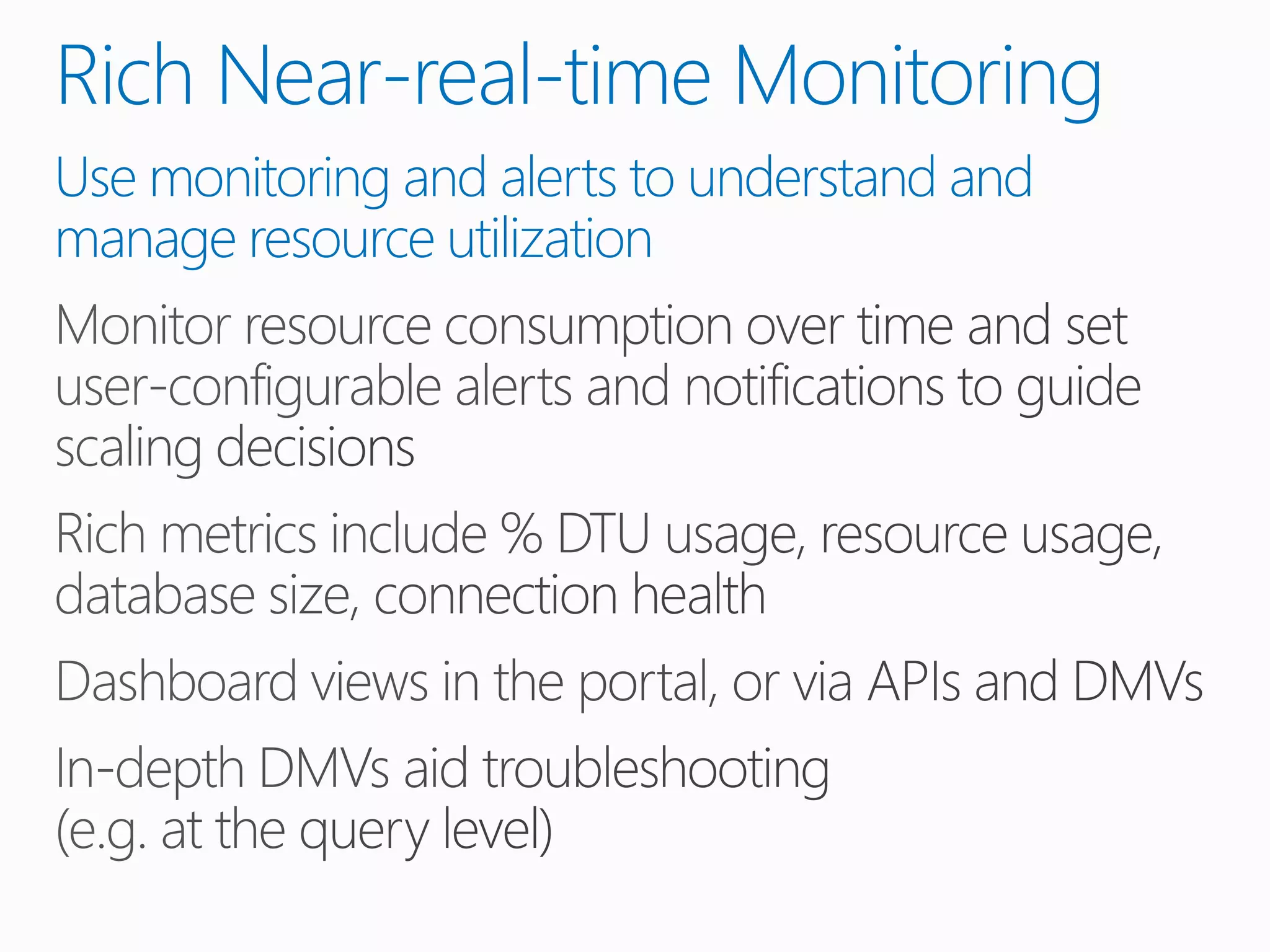 Rich Near-real-time Monitoring

Use monitoring and alerts to understand and manage resource utilization

Monitor resource consumption over time and set user-configurable alerts and notifications to guide scaling decisions

Rich metrics include % DTU usage, resource usage, database size, connection health

Dashboard views in the portal, or via APIs and DMVs

In-depth DMVs aid troubleshooting
(e.g. at the query level)